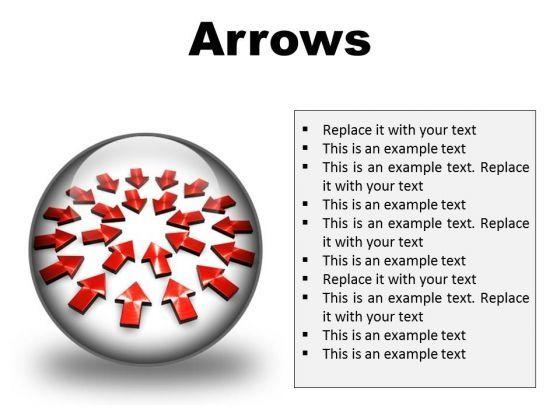 Arrows

- Replace it with your text
- This is an example text
- This is an example text. Replace it with your text
- This is an example text
- This is an example text. Replace it with your text
- This is an example text
- Replace it with your text
- This is an example text. Replace it with your text
- This is an example text
- This is an example text